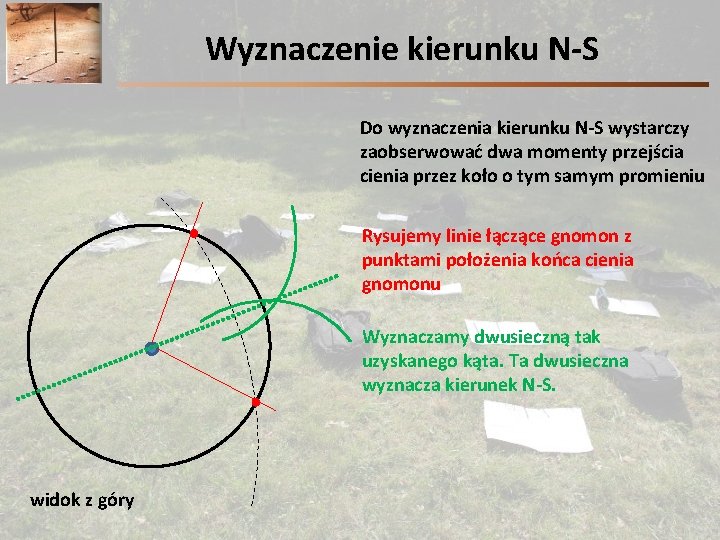 Wyznaczenie kierunku N-S

Do wyznaczenia kierunku N-S wystarczy zaobserwować dwa momenty przejścia cienia przez koło o tym samym promieniu

Rysujemy linie łączące gnomon z punktami położenia końca cienia gnomonu

Wyznaczamy dwusieczną tak uzyskanego kąta. Ta dwusieczna wyznacza kierunek N-S.

widok z góry